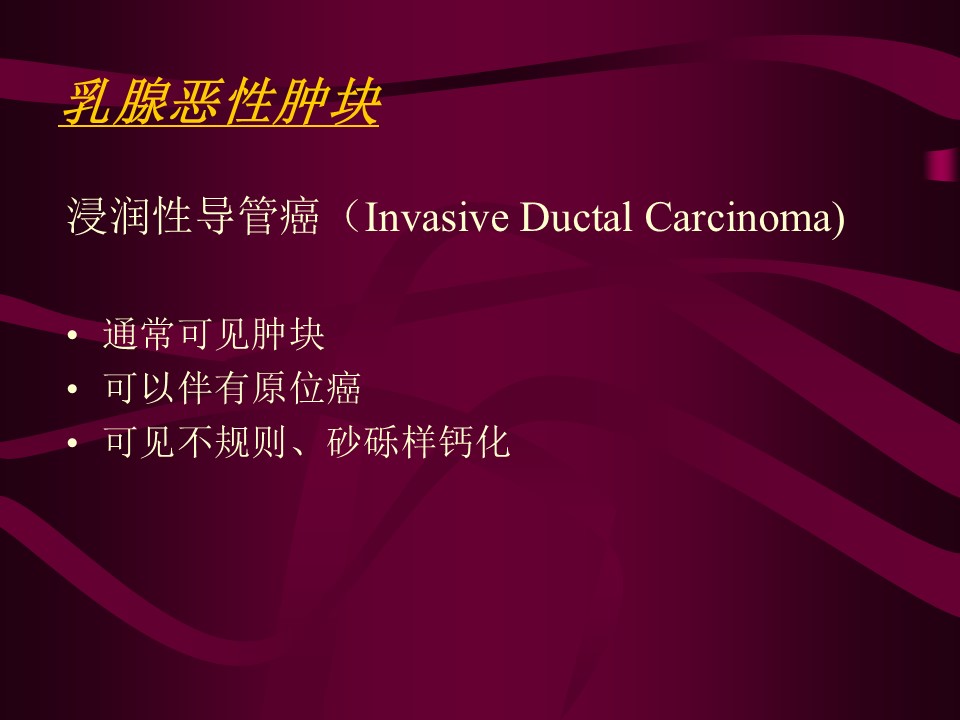 乳腺恶性肿块

浸润性导管癌（Invasive Ductal Carcinoma)

• 通常可见肿块
• 可以伴有原位癌
• 可见不规则、砂砾样钙化